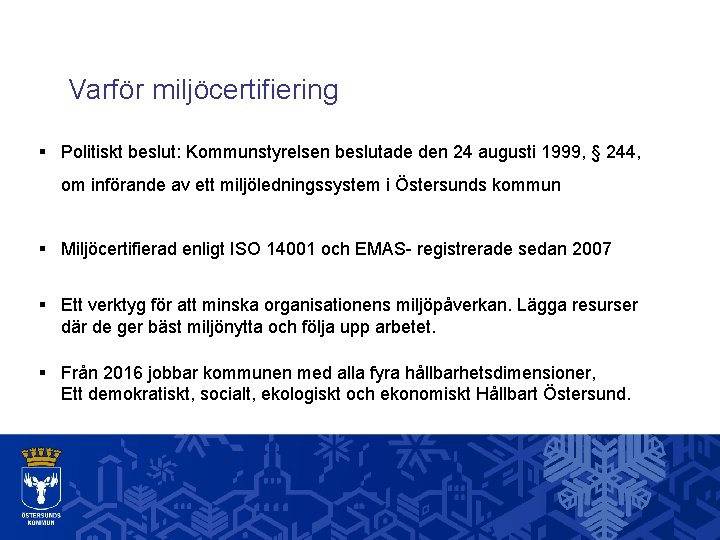 Varför miljöcertifiering

▪ Politiskt beslut: Kommunstyrelsen beslutade den 24 augusti 1999, § 244, om införande av ett miljöledningssystem i Östersunds kommun

▪ Miljöcertifierad enligt ISO 14001 och EMAS- registrerade sedan 2007

▪ Ett verktyg för att minska organisationens miljöpåverkan. Lägga resurser där de ger bäst miljönytta och följa upp arbetet.

▪ Från 2016 jobbar kommunen med alla fyra hållbarhetsdimensioner,
Ett demokratiskt, socialt, ekologiskt och ekonomiskt Hållbart Östersund.

ÖSTERSUNDS KOMMUN